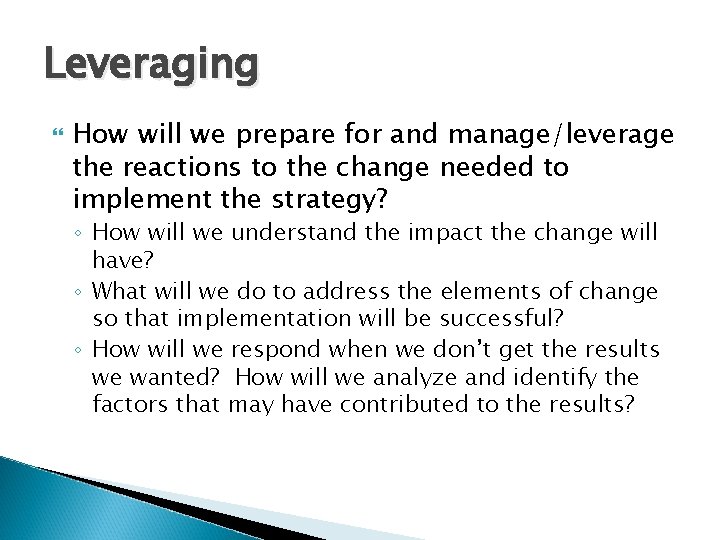 Leveraging

How will we prepare for and manage/leverage the reactions to the change needed to implement the strategy?

◦ How will we understand the impact the change will have?
◦ What will we do to address the elements of change so that implementation will be successful?
◦ How will we respond when we don't get the results we wanted? How will we analyze and identify the factors that may have contributed to the results?